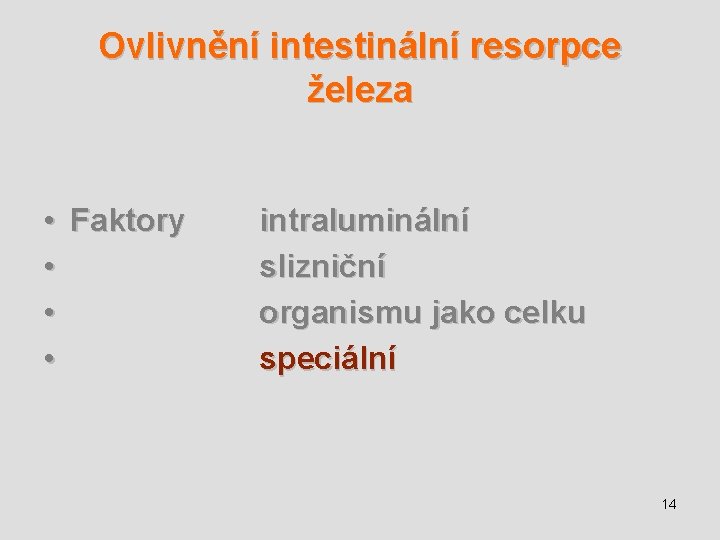 Ovlivnění intestinální resorpce železa

• Faktory intraluminální
• slizniční
• organismu jako celku
• speciální

14